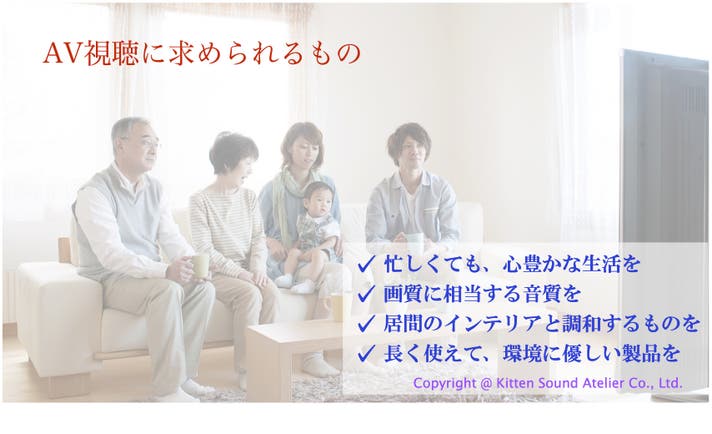 AV視聴に求められるもの

✓ 忙しくても、心豊かな生活を
✓ 画質に相当する音質を
✓ 居間のインテリアと調和するものを
✓ 長く使えて、環境に優しい製品を

Copyright @ Kitten Sound Atelier Co., Ltd.